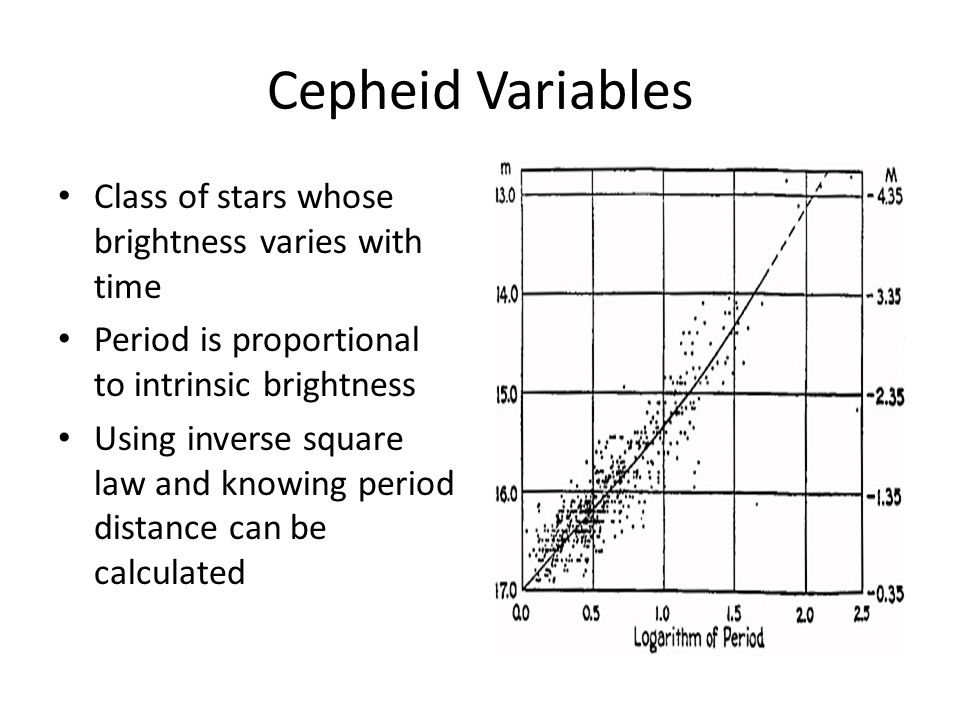 Cepheid Variables

• Class of stars whose brightness varies with time
• Period is proportional to intrinsic brightness
• Using inverse square law and knowing period distance can be calculated

m
13.0
14.0
15.0
16.0
17.0

M
-4.35
-3.35
-2.35
-1.35
-0.35

0.0 0.5 1.0 1.5 2.0 2.5
Logarithm of Period